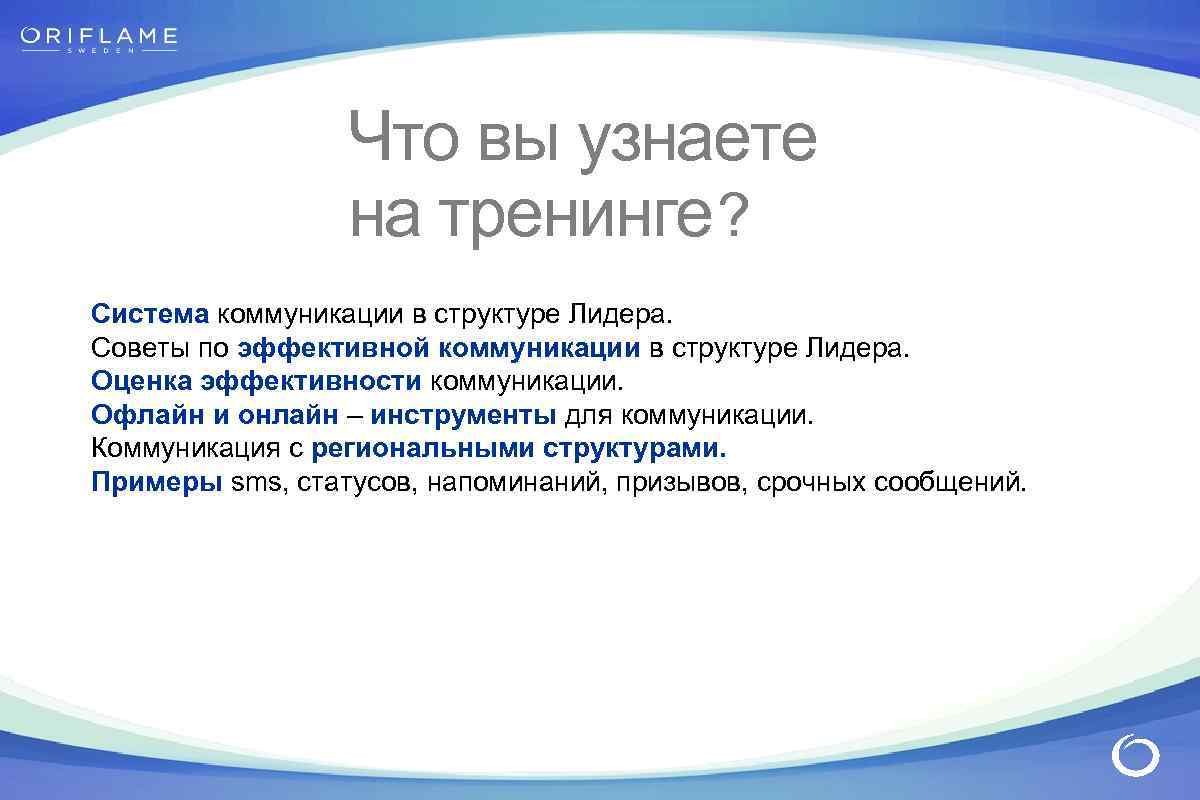 ORIFLAME
SWEDEN

Что вы узнаете на тренинге?

Система коммуникации в структуре Лидера.
Советы по эффективной коммуникации в структуре Лидера.
Оценка эффективности коммуникации.
Офлайн и онлайн – инструменты для коммуникации.
Коммуникация с региональными структурами.
Примеры sms, статусов, напоминаний, призывов, срочных сообщений.